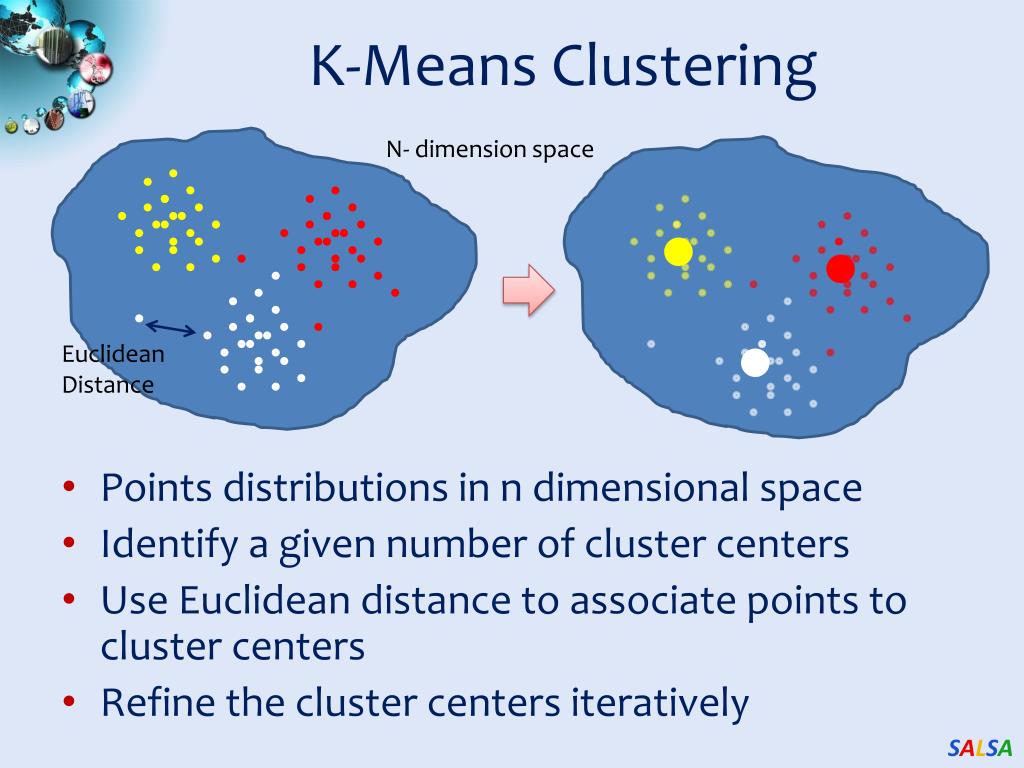 K-Means Clustering

N- dimension space

Euclidean Distance

• Points distributions in n dimensional space
• Identify a given number of cluster centers
• Use Euclidean distance to associate points to cluster centers
• Refine the cluster centers iteratively

SALSA